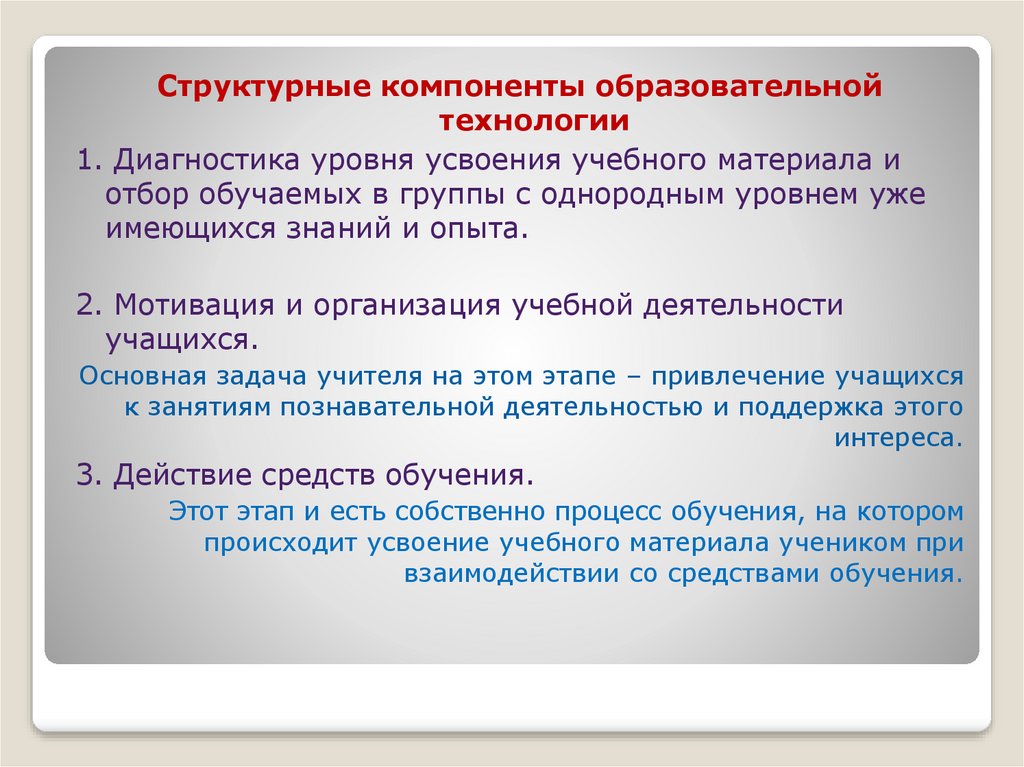 Структурные компоненты образовательной технологии

1. Диагностика уровня усвоения учебного материала и отбор обучаемых в группы с однородным уровнем уже имеющихся знаний и опыта.

2. Мотивация и организация учебной деятельности учащихся.

Основная задача учителя на этом этапе – привлечение учащихся к занятиям познавательной деятельностью и поддержка этого интереса.

3. Действие средств обучения.

Этот этап и есть собственно процесс обучения, на котором происходит усвоение учебного материала учеником при взаимодействии со средствами обучения.